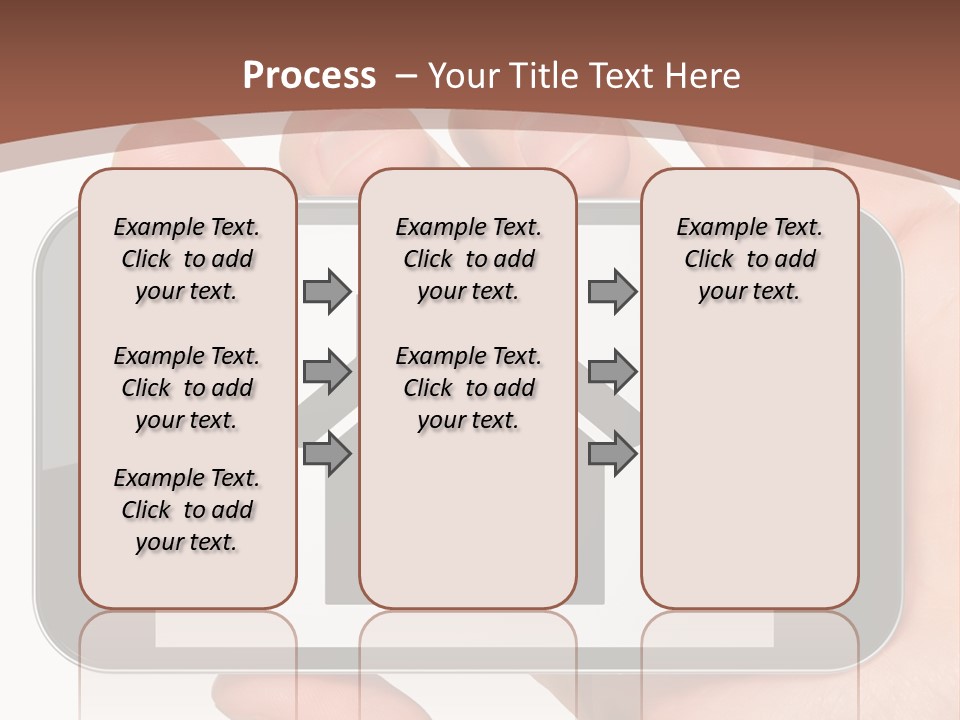 Process – Your Title Text Here

Example Text. Click to add your text.

Example Text. Click to add your text.

Example Text. Click to add your text.

Example Text. Click to add your text.

Example Text. Click to add your text.

Example Text. Click to add your text.